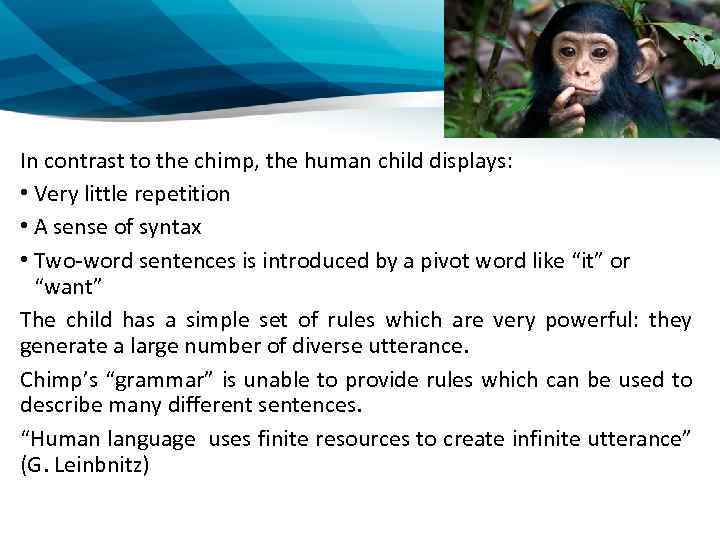 In contrast to the chimp, the human child displays:

• Very little repetition

• A sense of syntax

• Two-word sentences is introduced by a pivot word like “it” or “want”

The child has a simple set of rules which are very powerful: they generate a large number of diverse utterance.

Chimp’s “grammar” is unable to provide rules which can be used to describe many different sentences.

“Human language uses finite resources to create infinite utterance” (G. Leinbnitz)